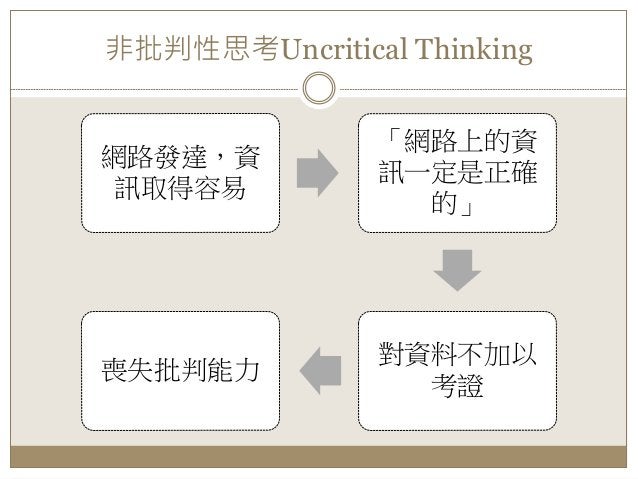 非批判性思考Uncritical Thinking

網路發達，資訊取得容易

「網路上的資訊一定是正確的」

對資料不加以考證

喪失批判能力